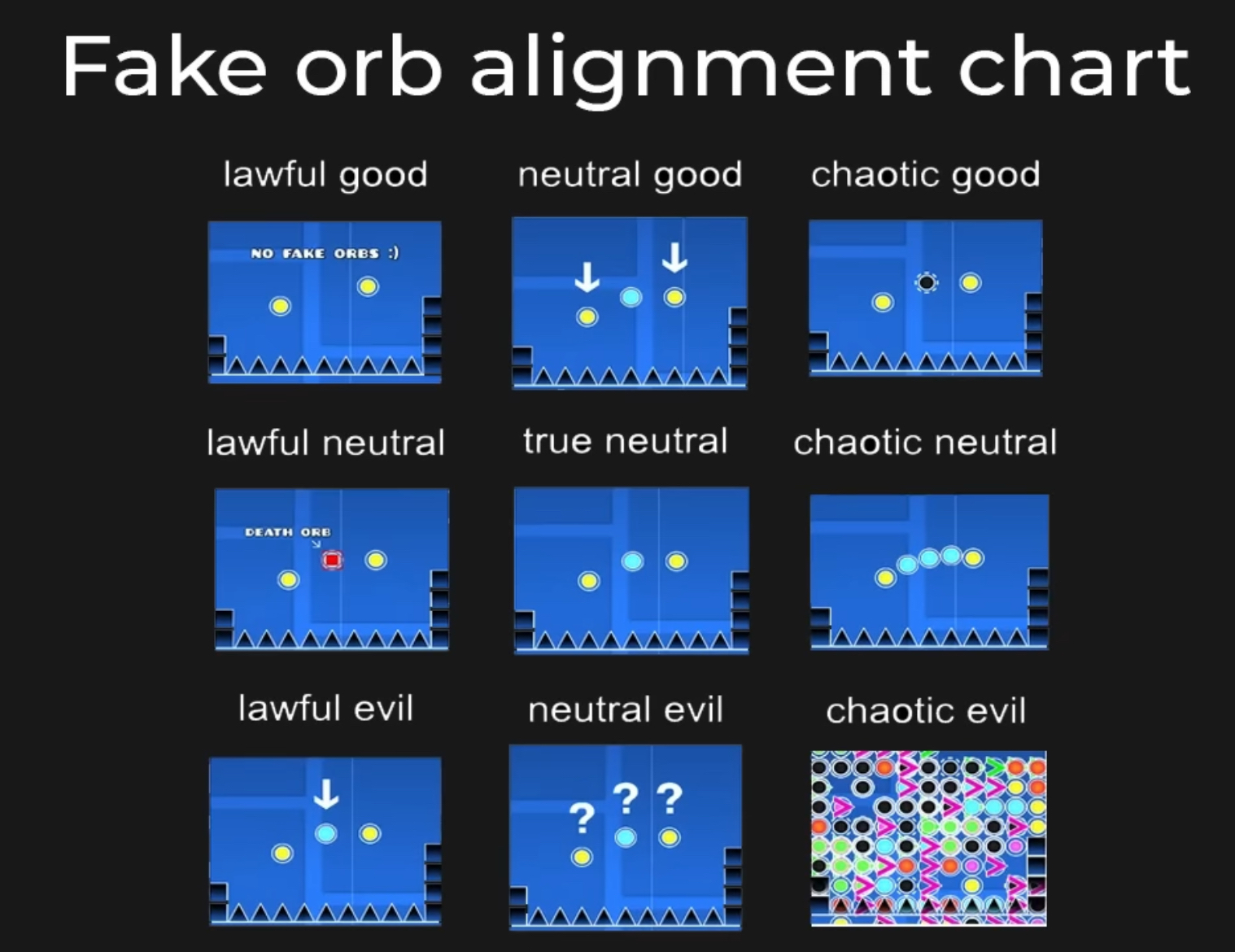 Fake orb alignment chart

lawful good

NO FAKE ORBS :)

neutral good

chaotic good

lawful neutral

DEATH ORB

true neutral

chaotic neutral

lawful evil

neutral evil

? ? ?

chaotic evil